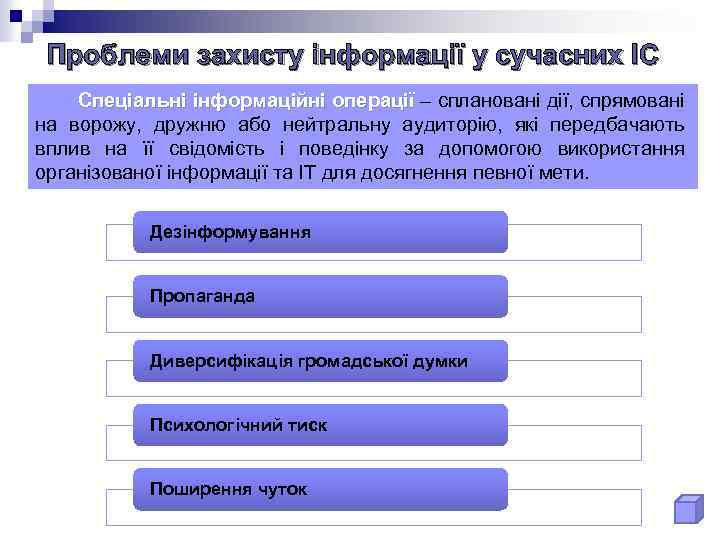 Проблеми захисту інформації у сучасних ІС

Спеціальні інформаційні операції – сплановані дії, спрямовані на ворожу, дружню або нейтральну аудиторію, які передбачають вплив на її свідомість і поведінку за допомогою використання організованої інформації та ІТ для досягнення певної мети.

Дезінформування

Пропаганда

Диверсифікація громадської думки

Психологічний тиск

Поширення чуток